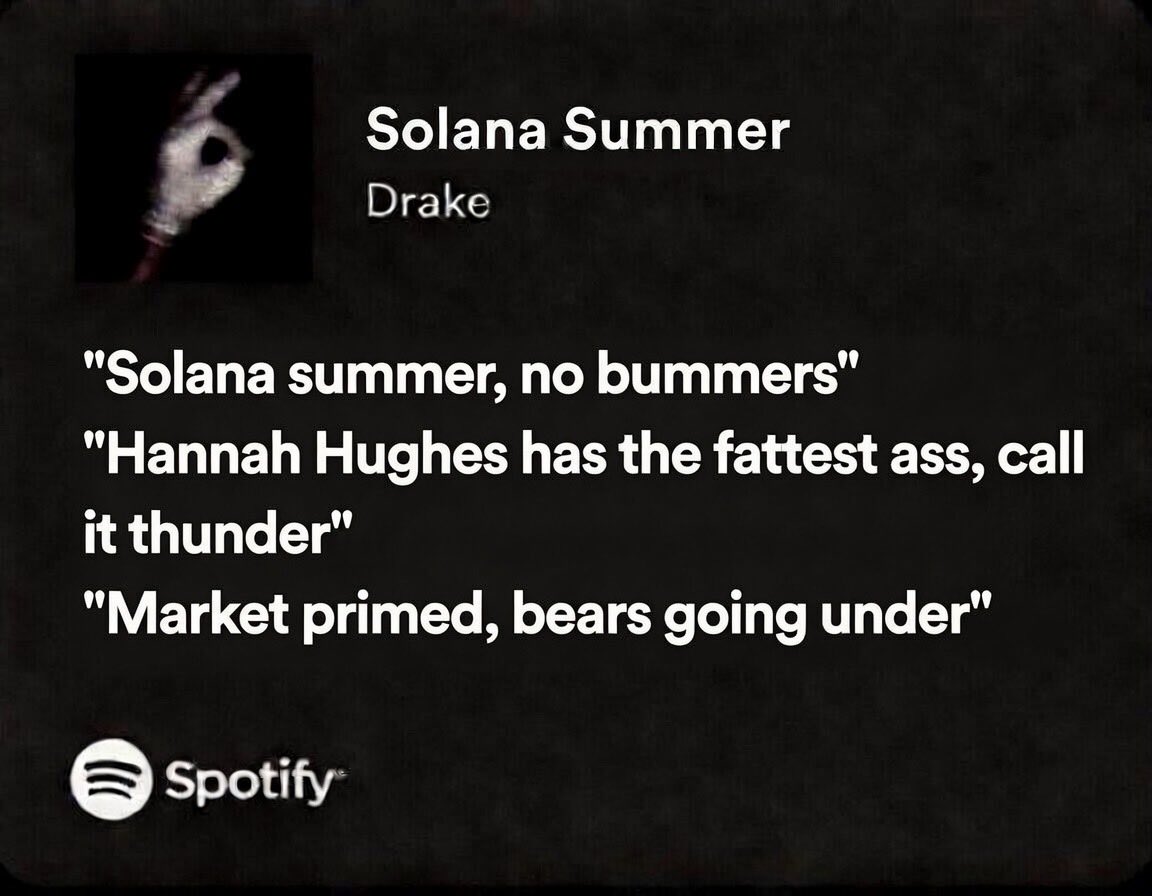 Solana Summer
Drake

"Solana summer, no bummers"
"Hannah Hughes has the fattest ass, call it thunder"
"Market primed, bears going under"

Spotify